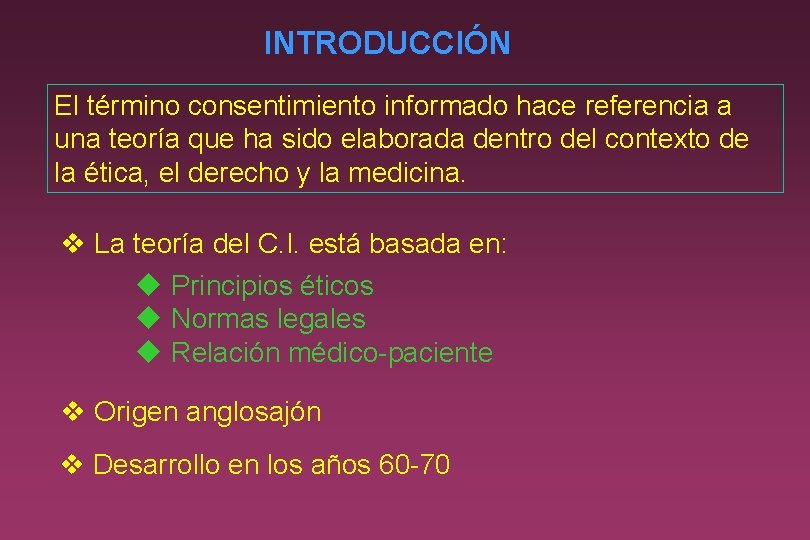 INTRODUCCIÓN

El término consentimiento informado hace referencia a una teoría que ha sido elaborada dentro del contexto de la ética, el derecho y la medicina.

❖ La teoría del C.I. está basada en:

◆ Principios éticos
◆ Normas legales
◆ Relación médico-paciente

❖ Origen anglosajón

❖ Desarrollo en los años 60-70